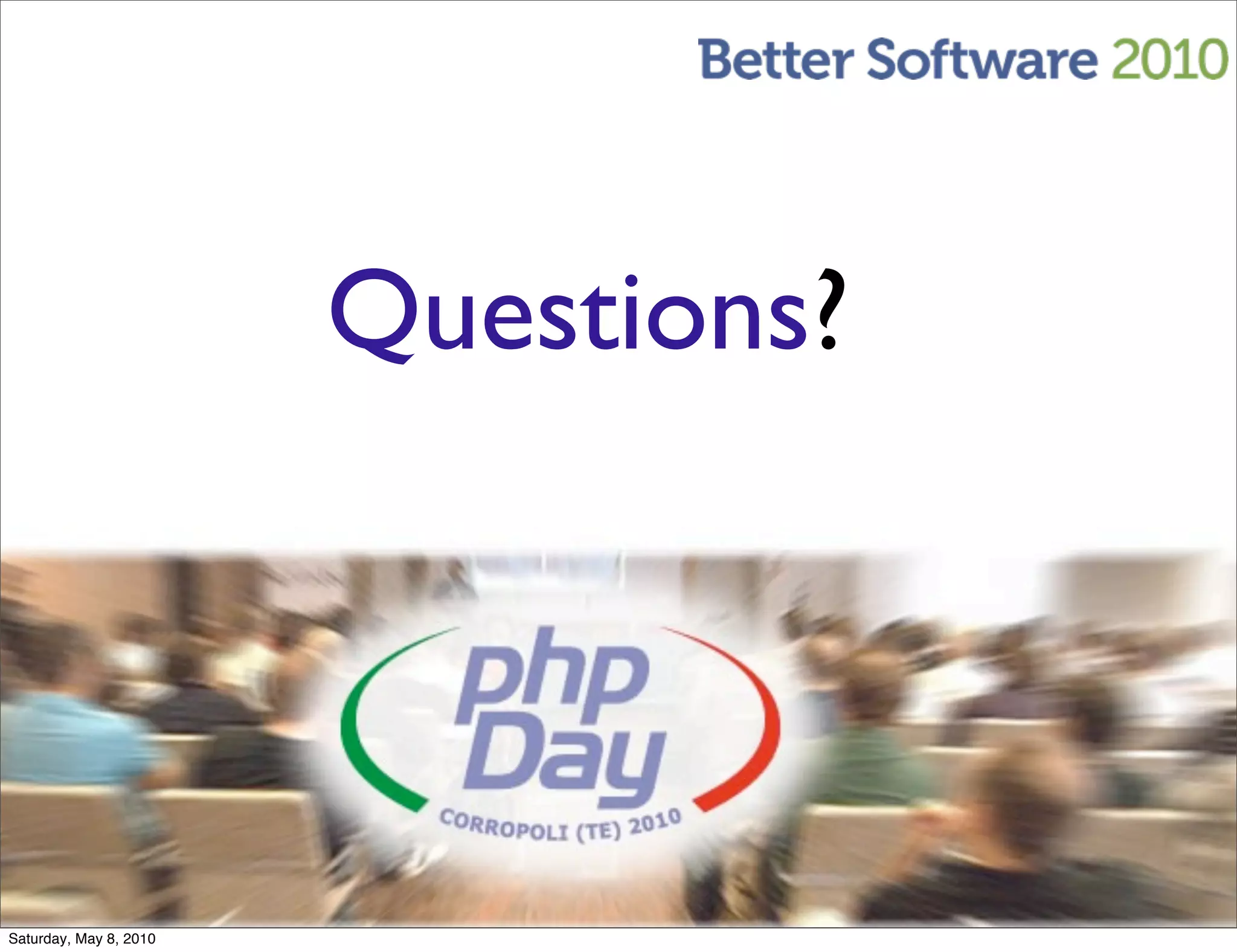 Better Software 2010

Questions?

php Day
CORROPOLI (TE) 2010

Saturday, May 8, 2010